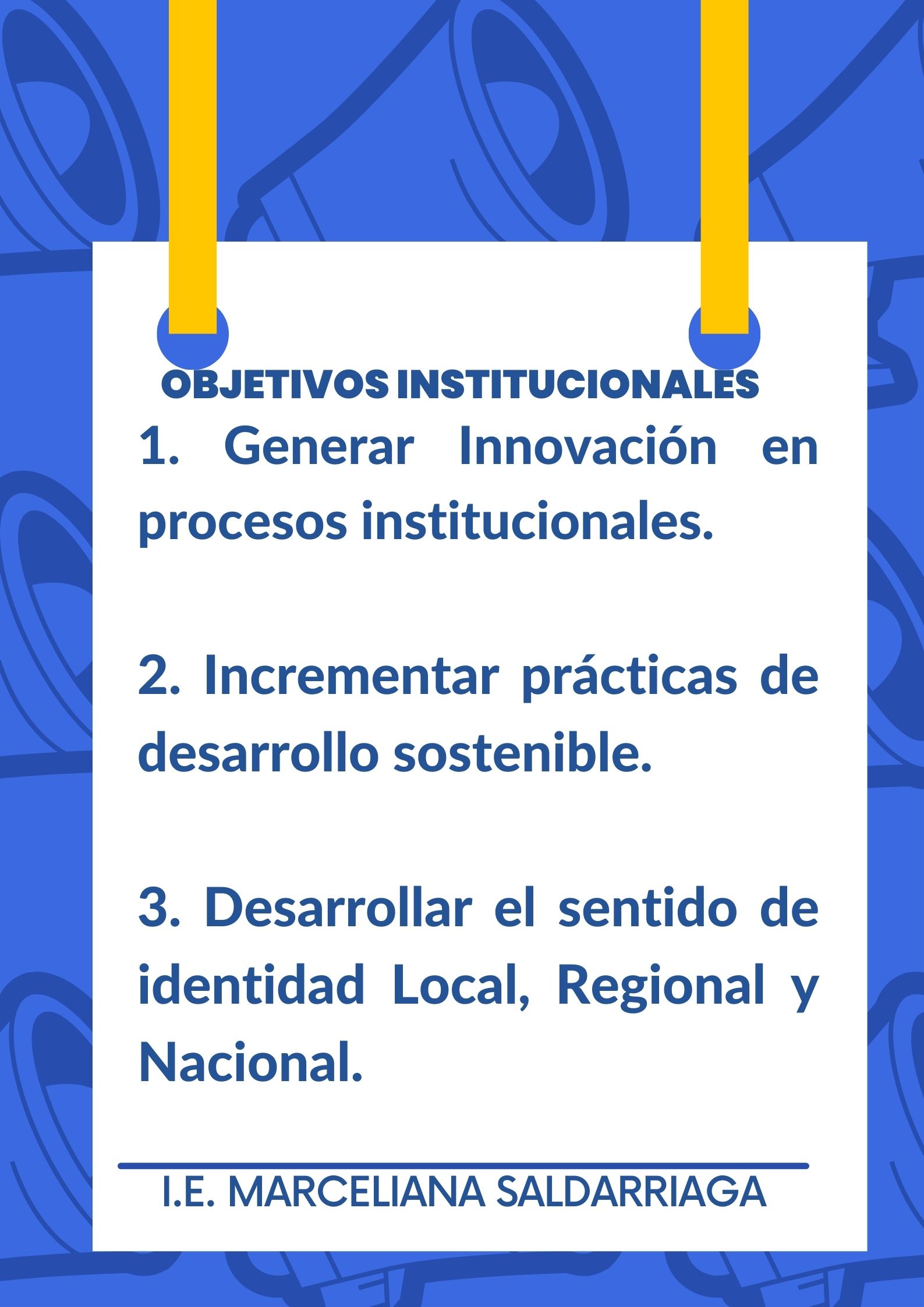 OBJETIVOS INSTITUCIONALES

1. Generar Innovación en procesos institucionales.

2. Incrementar prácticas de desarrollo sostenible.

3. Desarrollar el sentido de identidad Local, Regional y Nacional.

I.E. MARCELIANA SALDARRIAGA